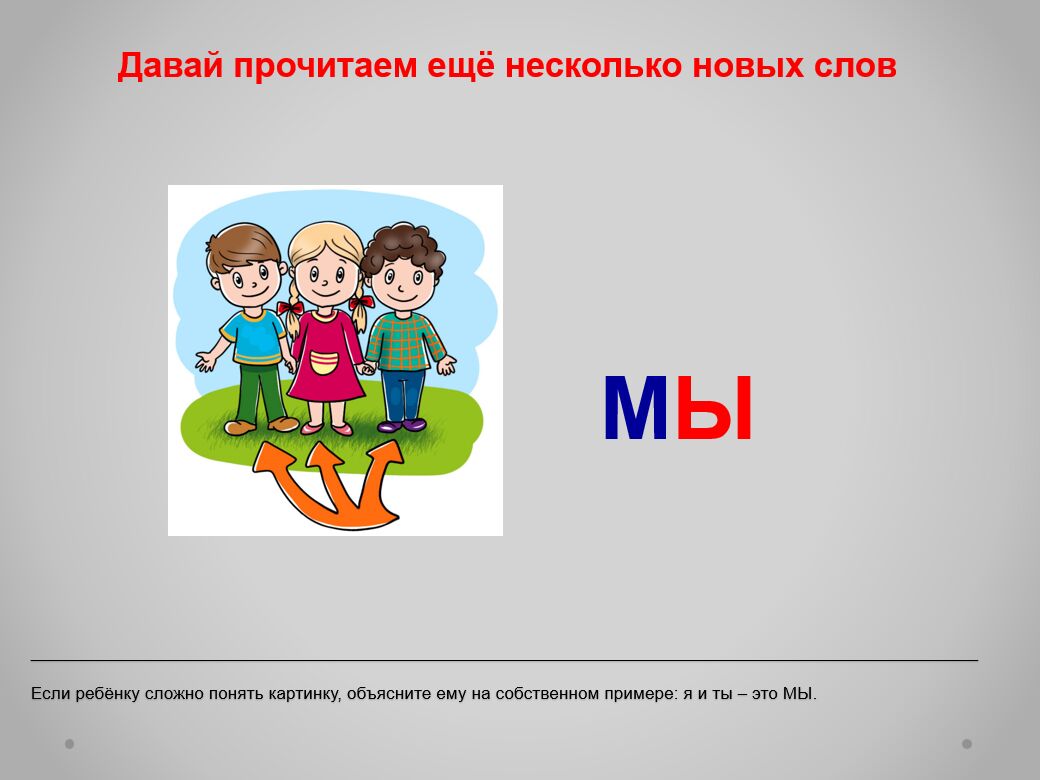 Давай прочитаем ещё несколько новых слов

МЫ

Если ребёнку сложно понять картинку, объясните ему на собственном примере: я и ты – это МЫ.